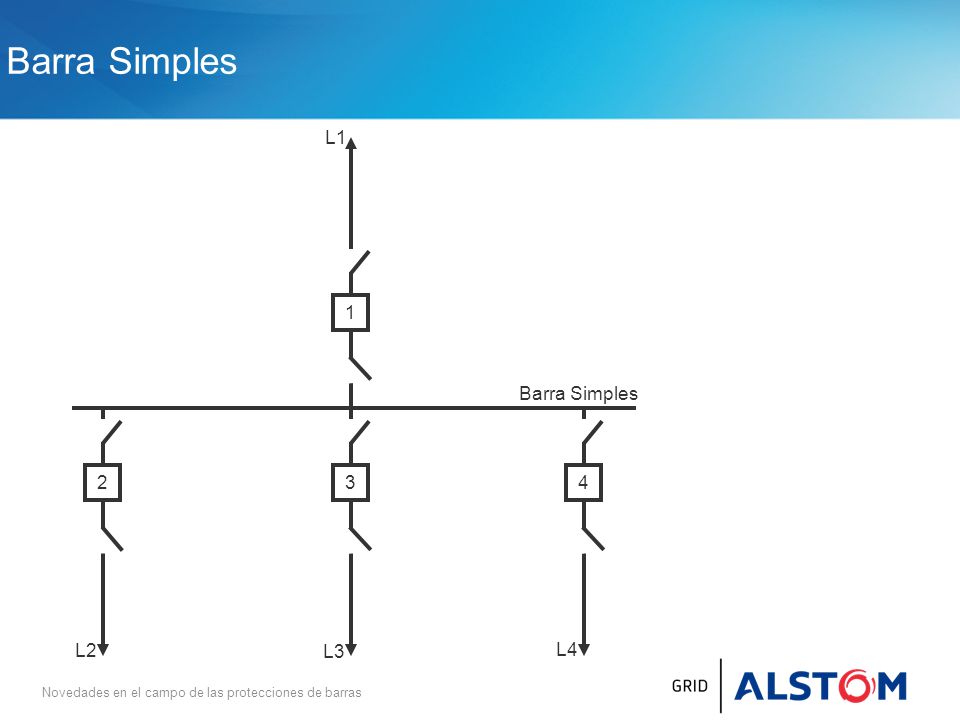 Barra Simples

L1

1

Barra Simples

2

3

4

L2

L3

L4

Novedades en el campo de las protecciones de barras

GRID ALSTOM